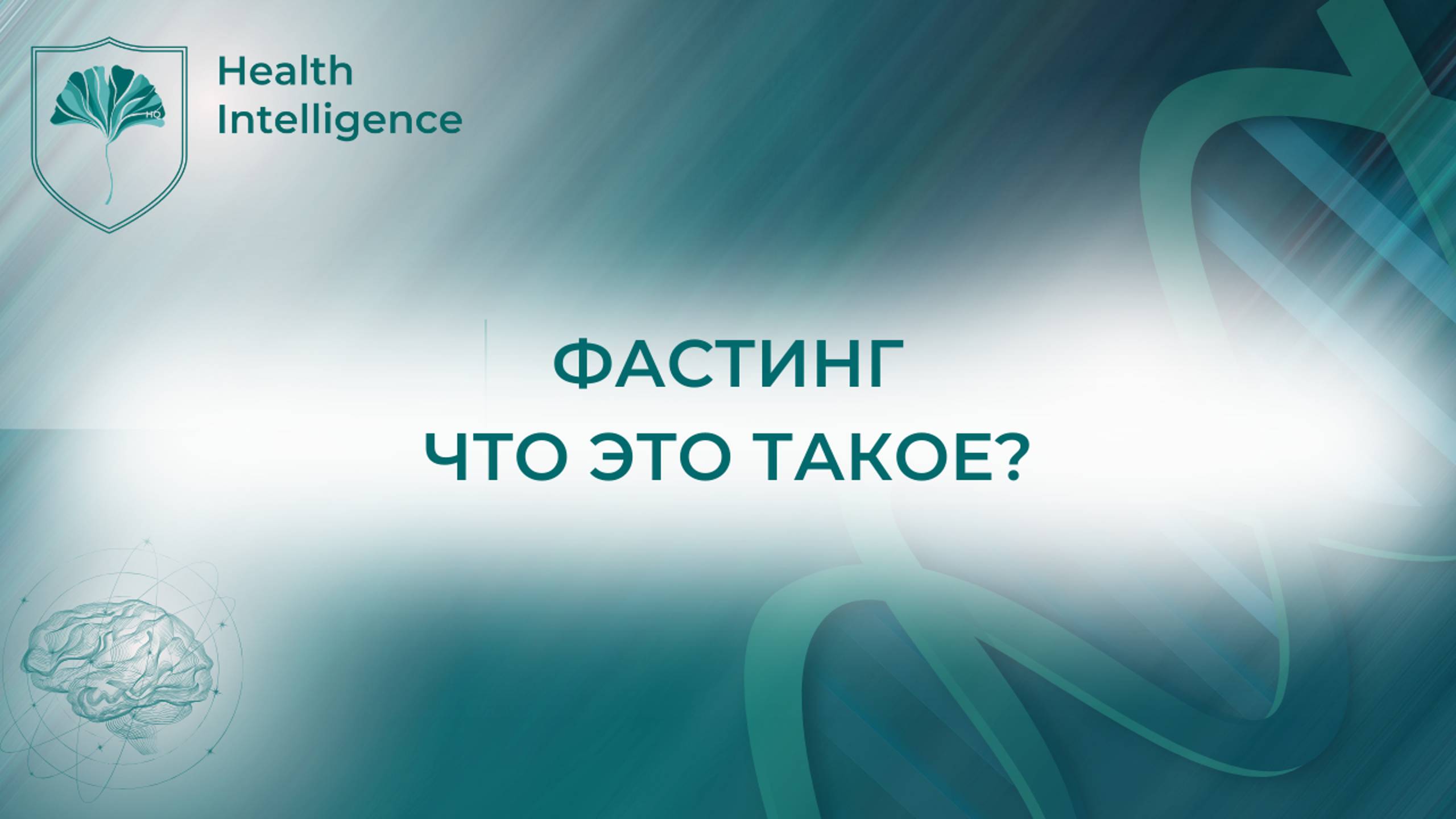 HQ

Health Intelligence

ФАСТИНГ
ЧТО ЭТО ТАКОЕ?